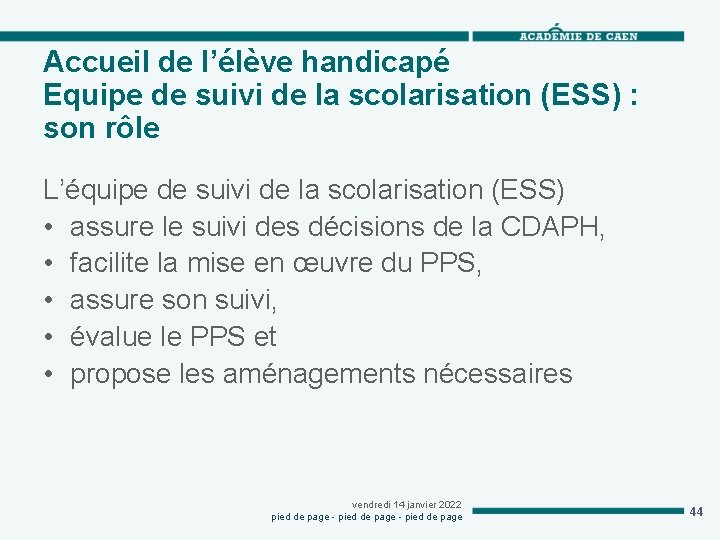 ACADÉMIE DE CAEN

Accueil de l’élève handicapé
Equipe de suivi de la scolarisation (ESS) : son rôle

L’équipe de suivi de la scolarisation (ESS)
• assure le suivi des décisions de la CDAPH,
• facilite la mise en œuvre du PPS,
• assure son suivi,
• évalue le PPS et
• propose les aménagements nécessaires

vendredi 14 janvier 2022
pied de page - pied de page - pied de page

44